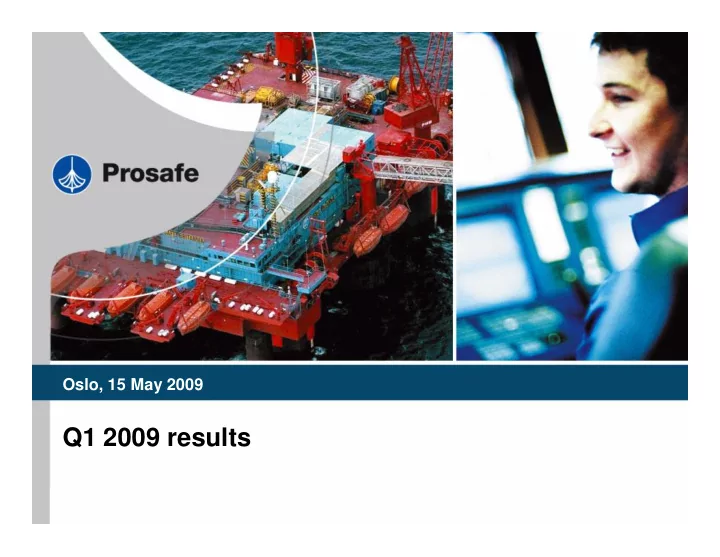 Prosafe

Oslo, 15 May 2009

Q1 2009 results